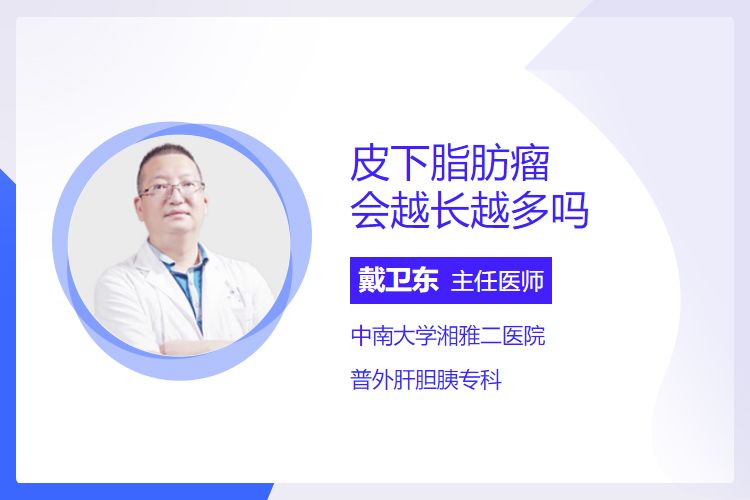 皮下脂肪瘤
会越长越多吗

戴卫东 主任医师

中南大学湘雅二医院

普外肝胆胰专科